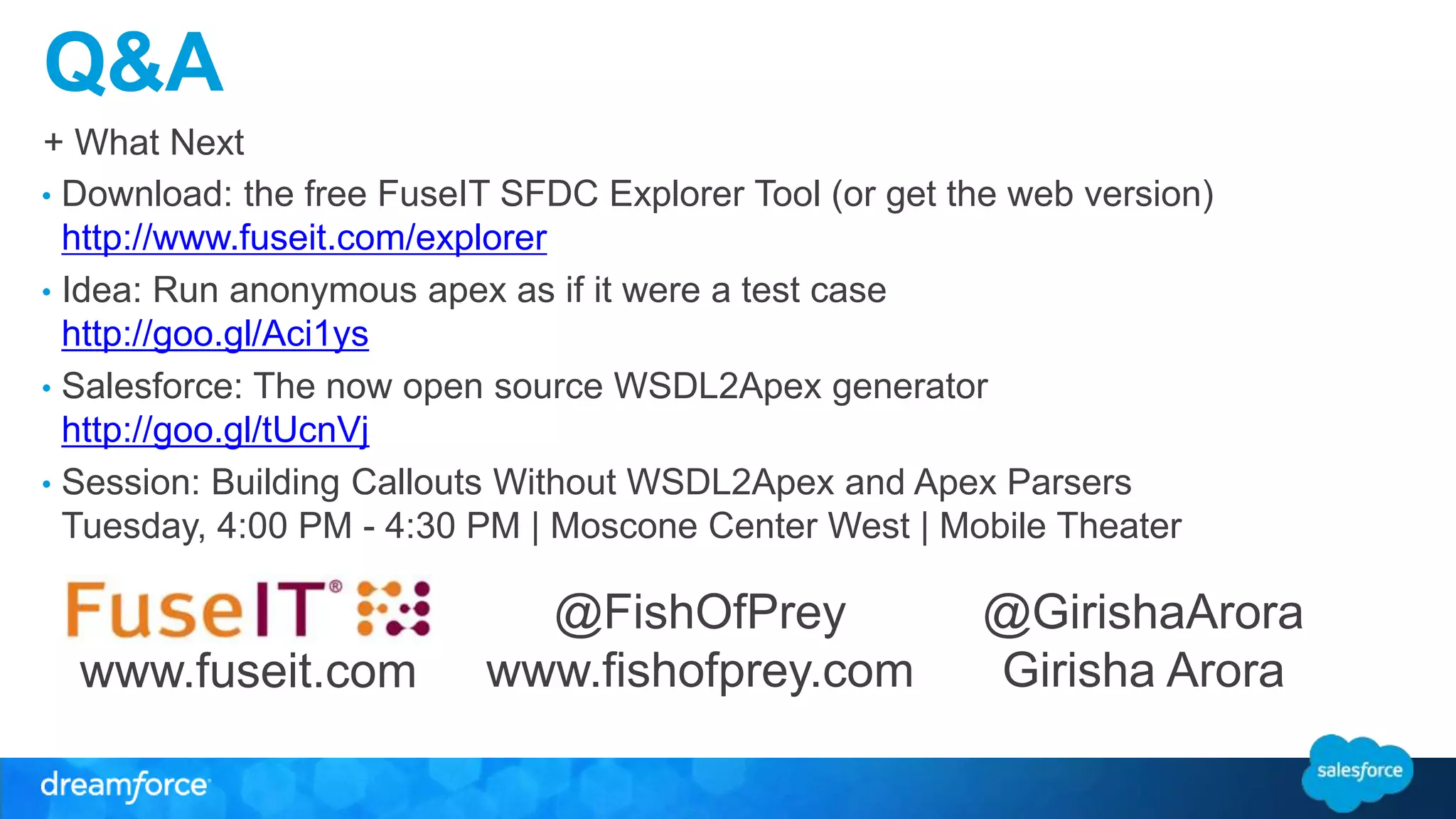 Q&A

+ What Next

• Download: the free FuseIT SFDC Explorer Tool (or get the web version) http://www.fuseit.com/explorer

• Idea: Run anonymous apex as if it were a test case http://goo.gl/Aci1ys

• Salesforce: The now open source WSDL2Apex generator http://goo.gl/tUcnVj

• Session: Building Callouts Without WSDL2Apex and Apex Parsers Tuesday, 4:00 PM - 4:30 PM | Moscone Center West | Mobile Theater

FuseIT®
www.fuseit.com

@FishOfPrey
www.fishofprey.com

@GirishaArora
Girisha Arora

dreamforce

salesforce